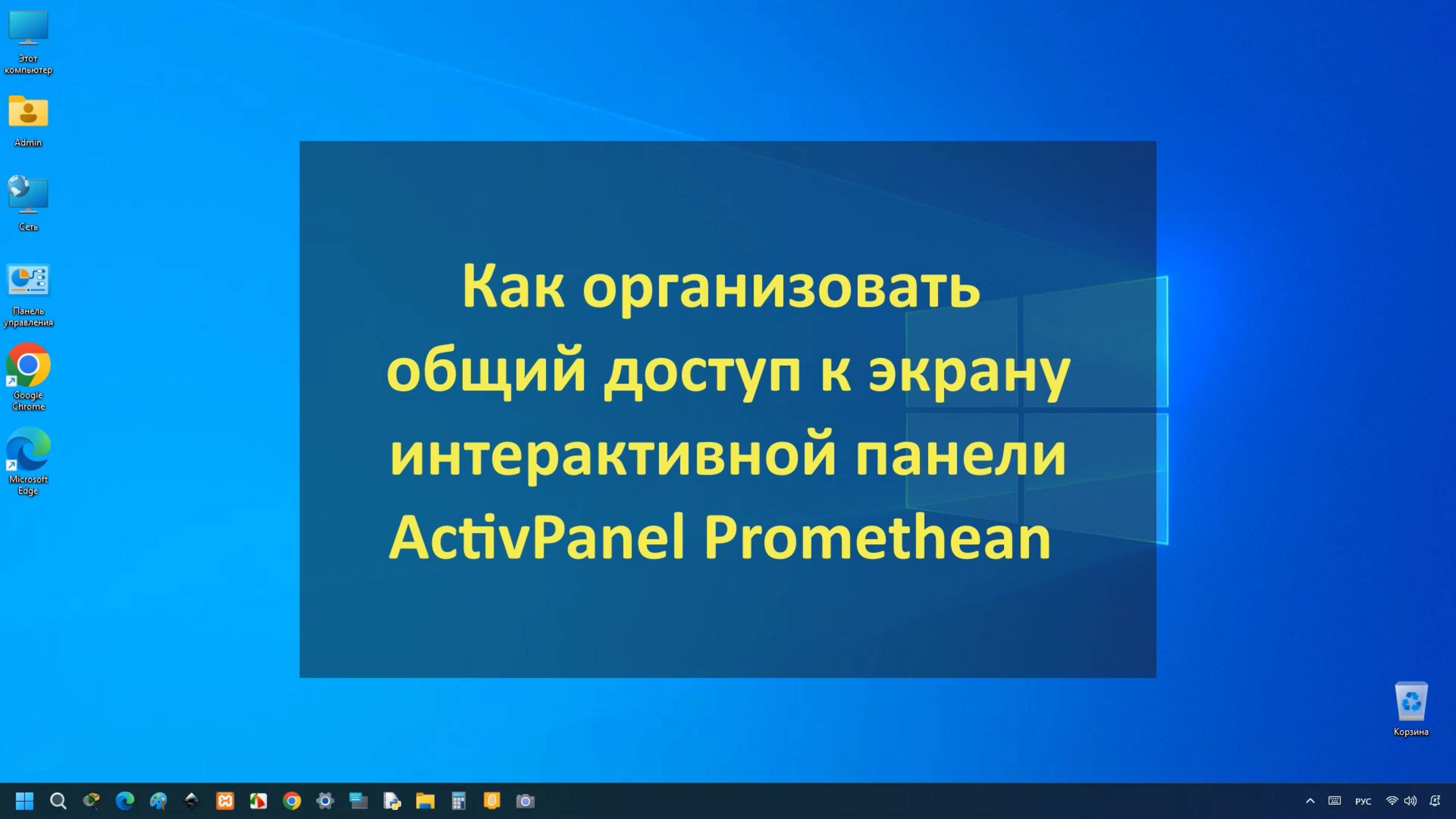 Этот компьютер

Admin

Сеть

Панель управления

Google Chrome

Microsoft Edge

Как организовать общий доступ к экрану интерактивной панели ActivPanel Promethean

Корзина

РУС